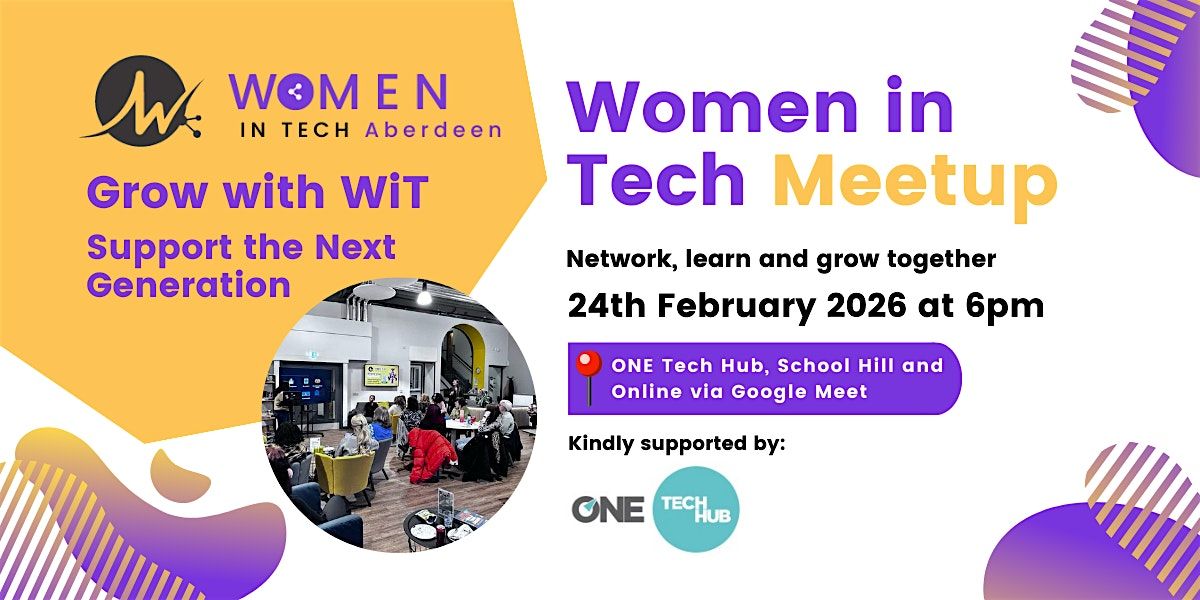 WOMEN IN TECH Aberdeen

Grow with WiT

Support the Next Generation

Women in Tech Meetup

Network, learn and grow together

24th February 2026 at 6pm

ONE Tech Hub, School Hill and Online via Google Meet

Kindly supported by:

ONE TECH HUB